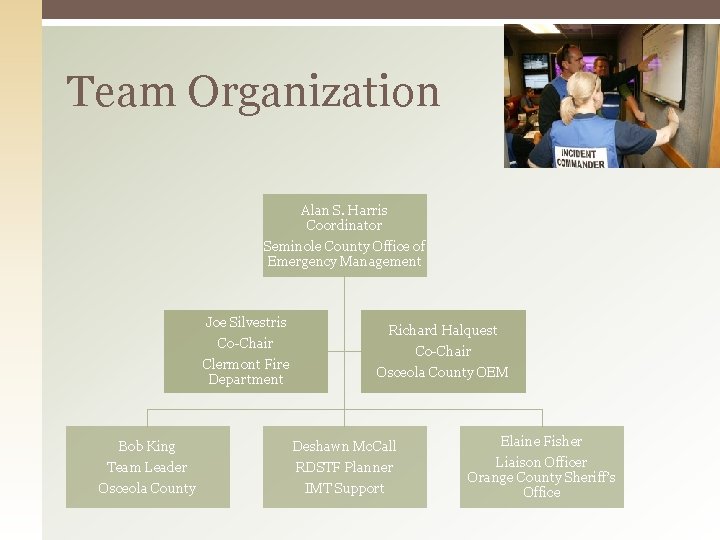 Team Organization

INCIDENT COMMANDER

Alan S. Harris
Coordinator
Seminole County Office of Emergency Management

Joe Silvestris
Co-Chair
Clermont Fire Department

Richard Halquest
Co-Chair
Osceola County OEM

Bob King
Team Leader
Osceola County

Deshawn McCall
RDSTF Planner
IMT Support

Elaine Fisher
Liaison Officer
Orange County Sheriff's Office